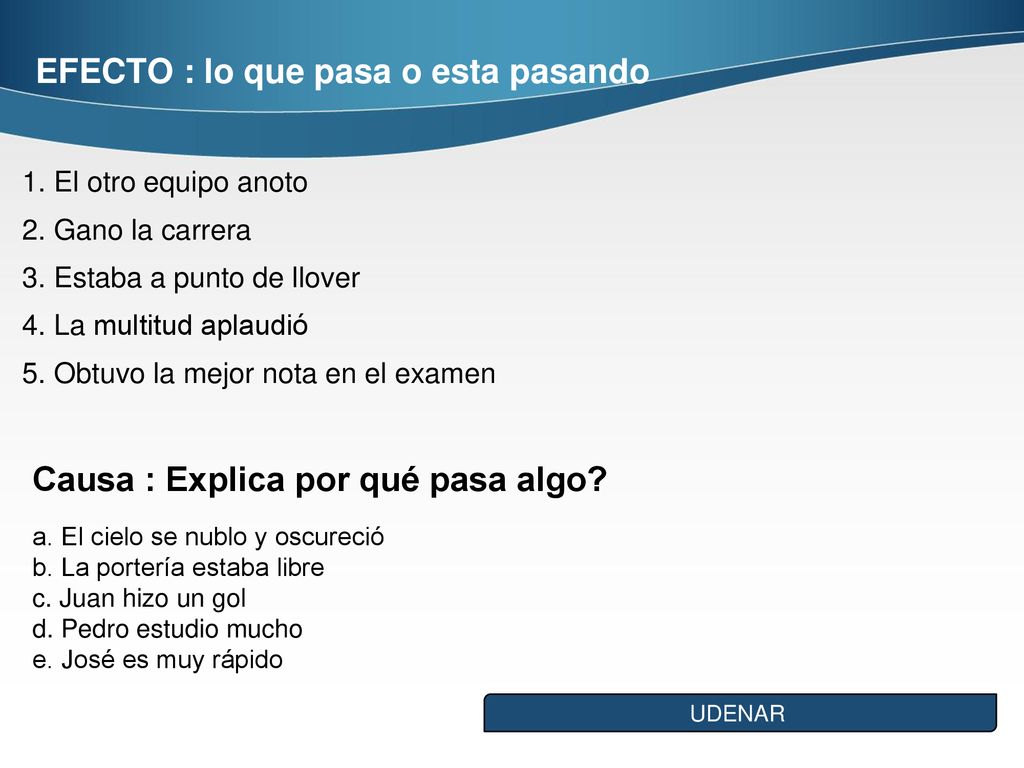 EFECTO : lo que pasa o esta pasando

1. El otro equipo anoto
2. Gano la carrera
3. Estaba a punto de llover
4. La multitud aplaudió
5. Obtuvo la mejor nota en el examen

Causa : Explica por qué pasa algo?

a. El cielo se nublo y oscureció
b. La portería estaba libre
c. Juan hizo un gol
d. Pedro estudio mucho
e. José es muy rápido

UDENAR